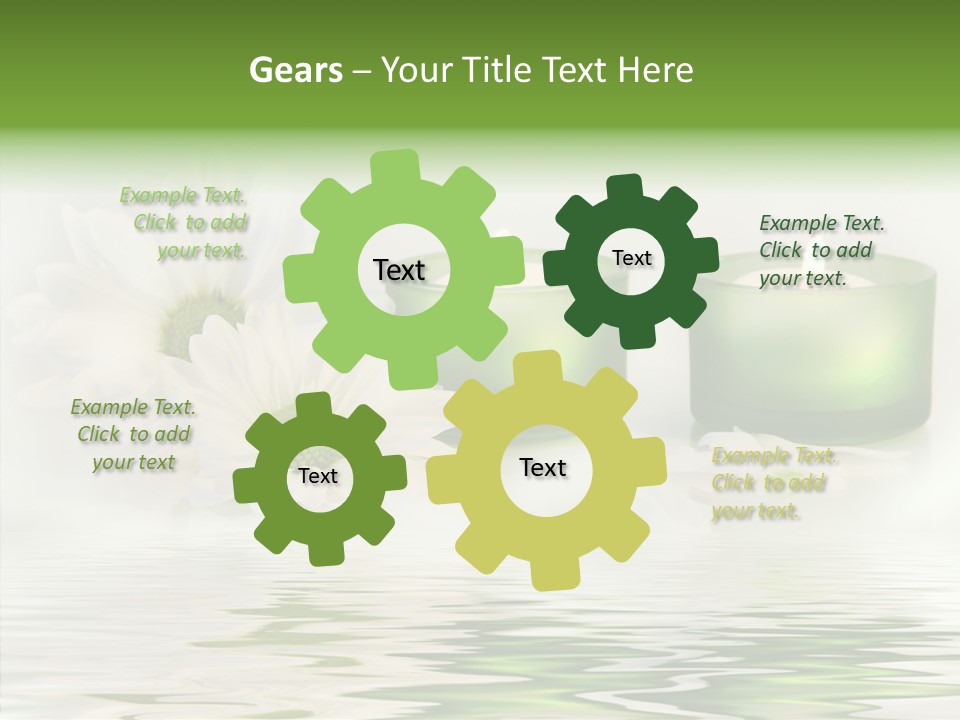 Gears – Your Title Text Here

Example Text. Click to add your text.

Text

Text

Example Text. Click to add your text.

Example Text. Click to add your text

Text

Text

Example Text. Click to add your text.